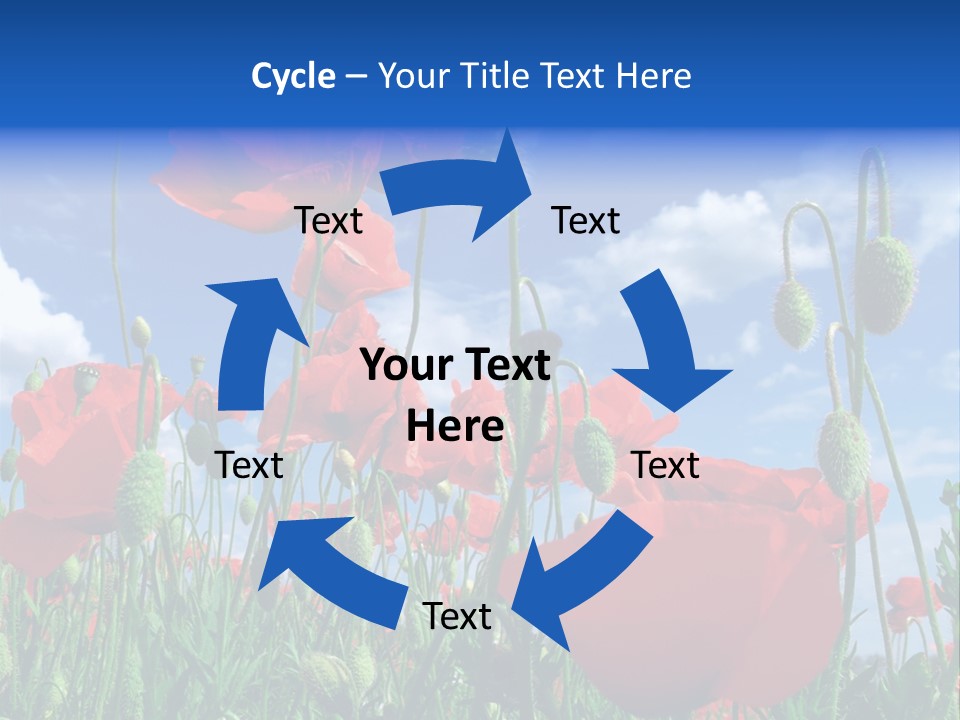 Cycle – Your Title Text Here

Text

Text

Your Text Here

Text

Text

Text